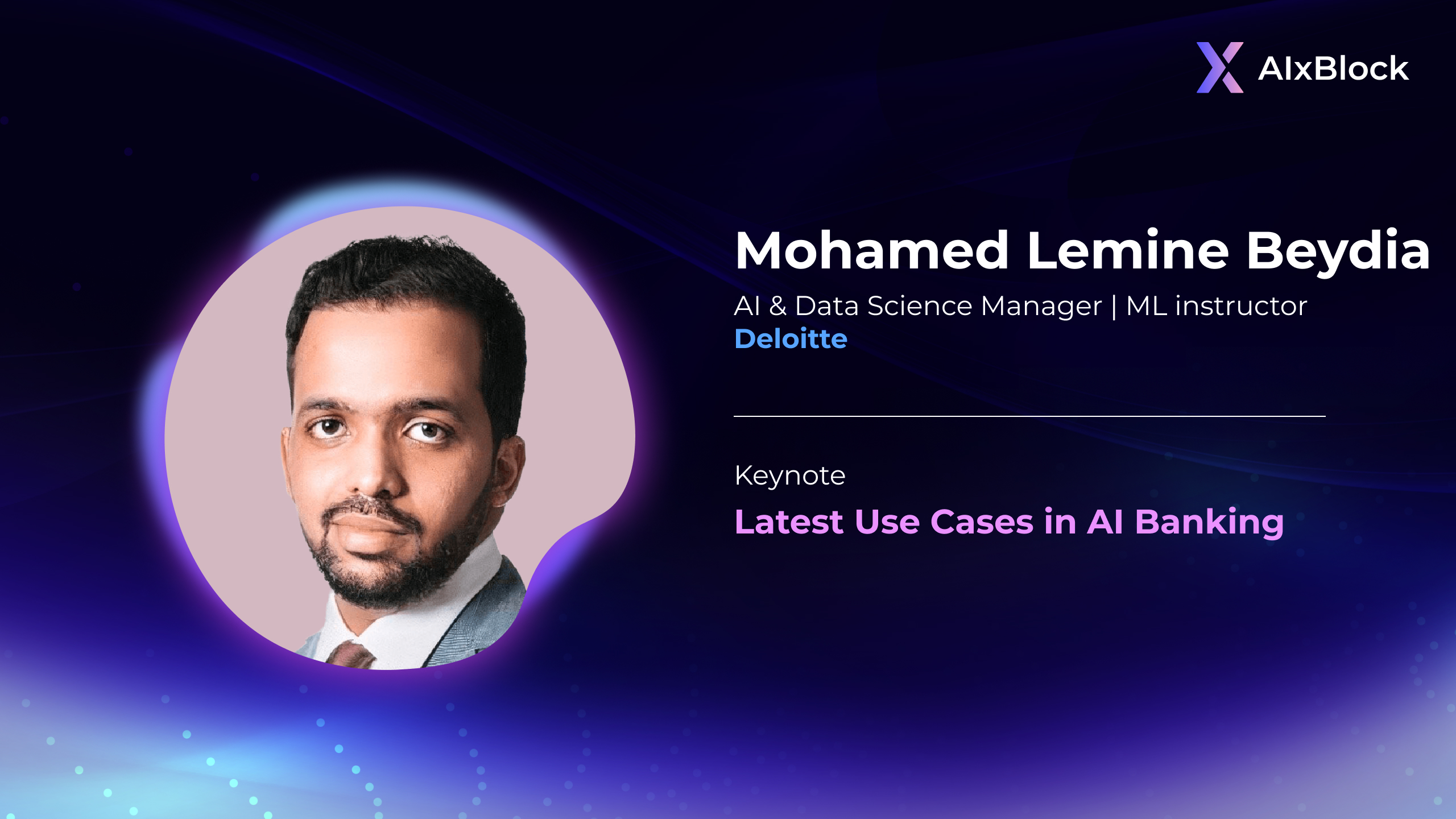 AIxBlock

Mohamed Lemine Beydia

AI & Data Science Manager | ML instructor

Deloitte

Keynote

Latest Use Cases in AI Banking